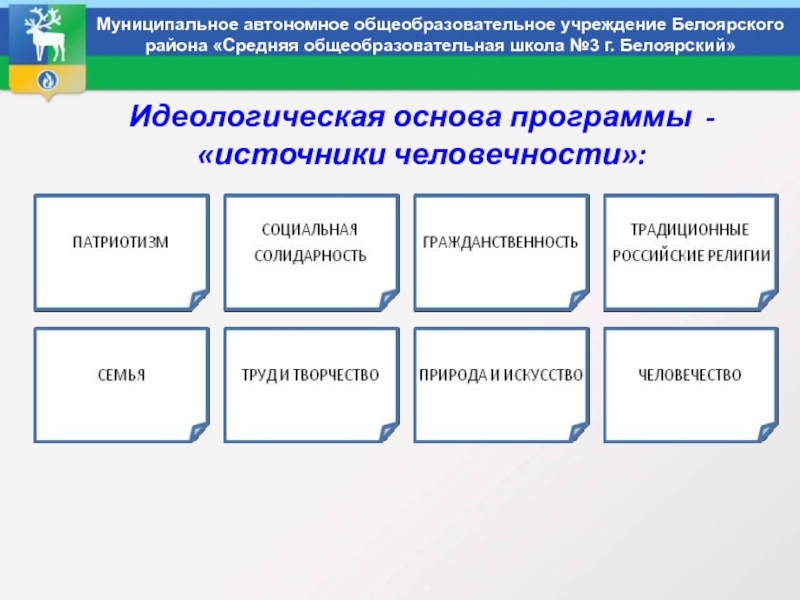 Муниципальное автономное общеобразовательное учреждение Белоярского района «Средняя общеобразовательная школа №3 г. Белоярский»

Идеологическая основа программы - «источники человечности»:

ПАТРИОТИЗМ

СОЦИАЛЬНАЯ СОЛИДАРНОСТЬ

ГРАЖДАНСТВЕННОСТЬ

ТРАДИЦИОННЫЕ РОССИЙСКИЕ РЕЛИГИИ

СЕМЬЯ

ТРУД И ТВОРЧЕСТВО

ПРИРОДА И ИСКУССТВО

ЧЕЛОВЕЧЕСТВО